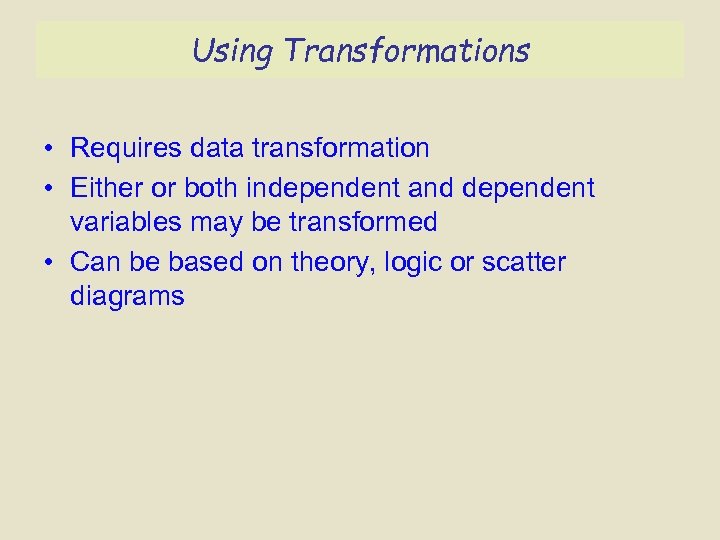 Using Transformations

• Requires data transformation
• Either or both independent and dependent variables may be transformed
• Can be based on theory, logic or scatter diagrams